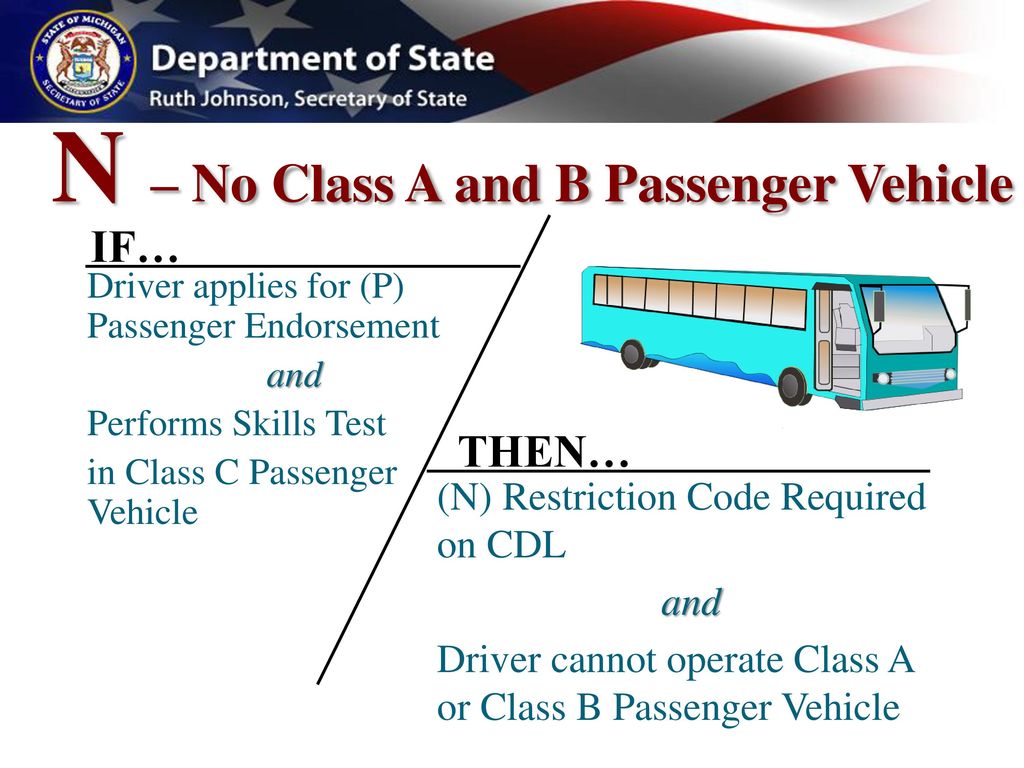 STATE OF MICHIGAN SECRETARY OF STATE

Department of State
Ruth Johnson, Secretary of State

N – No Class A and B Passenger Vehicle

IF…

Driver applies for (P) Passenger Endorsement

and

Performs Skills Test

in Class C Passenger Vehicle

THEN…

(N) Restriction Code Required on CDL

and

Driver cannot operate Class A or Class B Passenger Vehicle